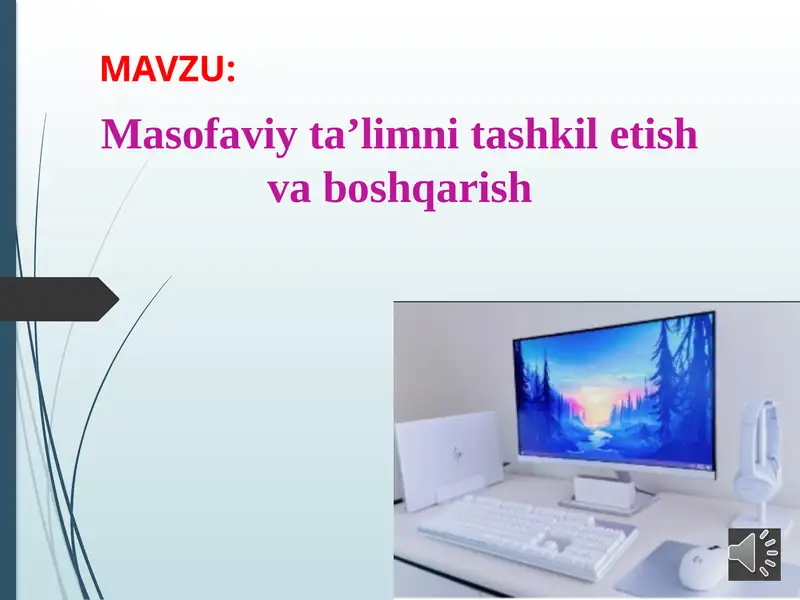 MAVZU:

Masofaviy ta’limni tashkil etish va boshqarish